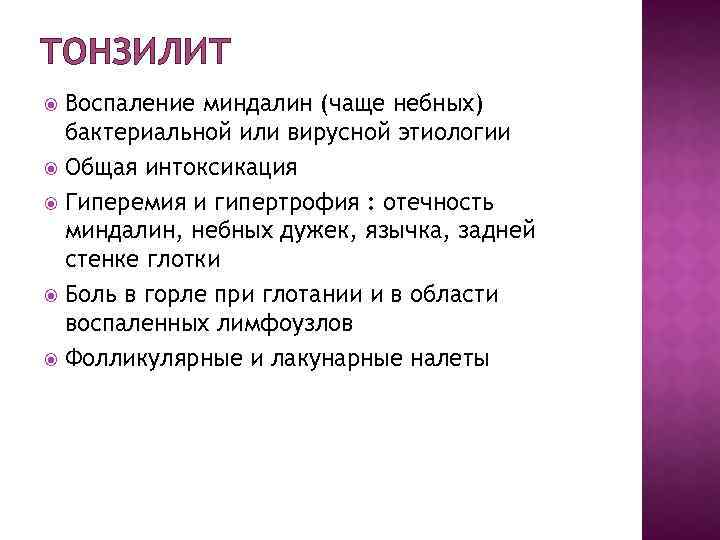 ТОНЗИЛИТ

Воспаление миндалин (чаще небных) бактериальной или вирусной этиологии

Общая интоксикация

Гиперемия и гипертрофия : отечность миндалин, небных дужек, язычка, задней стенке глотки

Боль в горле при глотании и в области воспаленных лимфоузлов

Фолликулярные и лакунарные налеты